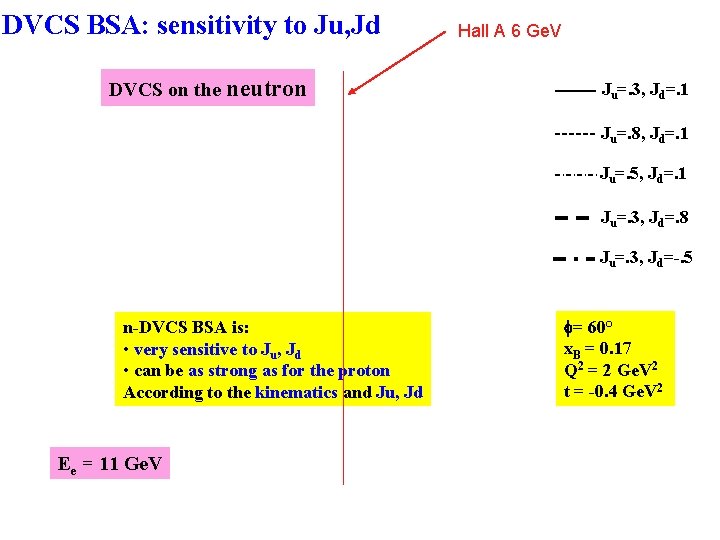 DVCS BSA: sensitivity to Ju,Jd

Hall A 6 GeV

DVCS on the neutron

$J_u$=.3, $J_d$=.1

$J_u$=.8, $J_d$=.1

$J_u$=.5, $J_d$=.1

$J_u$=.3, $J_d$=.8

$J_u$=.3, $J_d$=-.5

n-DVCS BSA is:
• very sensitive to $J_u$, $J_d$
• can be as strong as for the proton
According to the kinematics and Ju, Jd

$\phi$= 60°
$x_B$ = 0.17
$Q^2$ = 2 GeV$^2$
t = -0.4 GeV$^2$

$E_e$ = 11 GeV